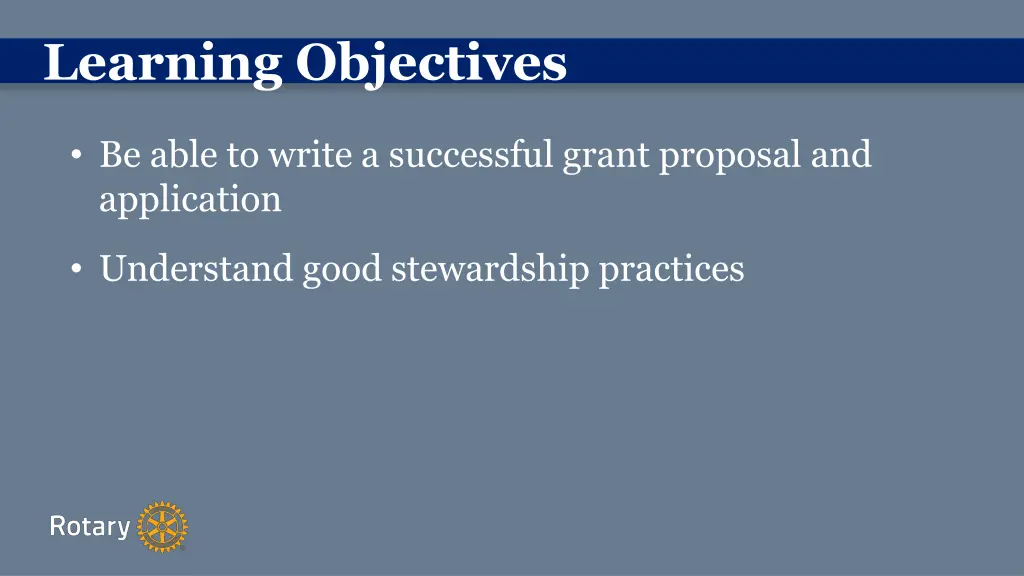 Learning Objectives

• Be able to write a successful grant proposal and application

• Understand good stewardship practices

Rotary